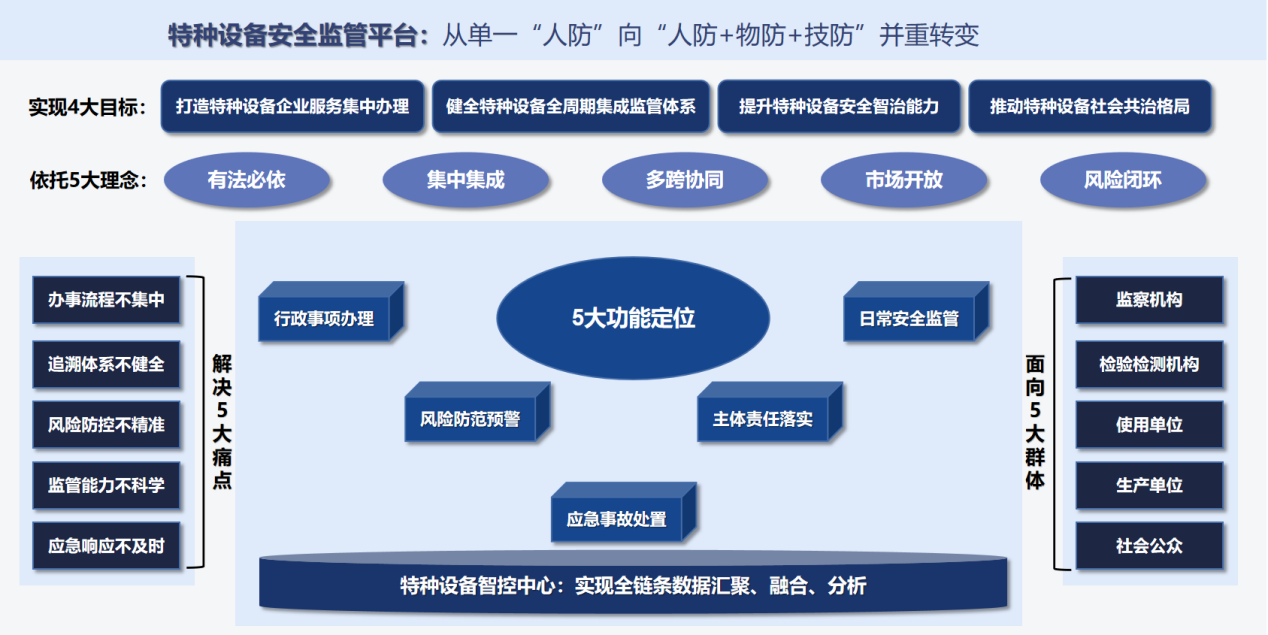 特种设备安全监管平台：从单一“人防”向“人防+物防+技防”并重转变

实现4大目标：
打造特种设备企业服务集中办理
健全特种设备全周期集成监管体系
提升特种设备安全智治能力
推动特种设备社会共治格局

依托5大理念：
有法必依
集中集成
多跨协同
市场开放
风险闭环

办事流程不集中
追溯体系不健全
风险防控不精准
监管能力不科学
应急响应不及时

解决5大痛点

行政事项办理
5大功能定位
日常安全监管
风险防范预警
主体责任落实
应急事故处置

特种设备智控中心：实现全链条数据汇聚、融合、分析

面向5大群体

监察机构
检验检测机构
使用单位
生产单位
社会公众